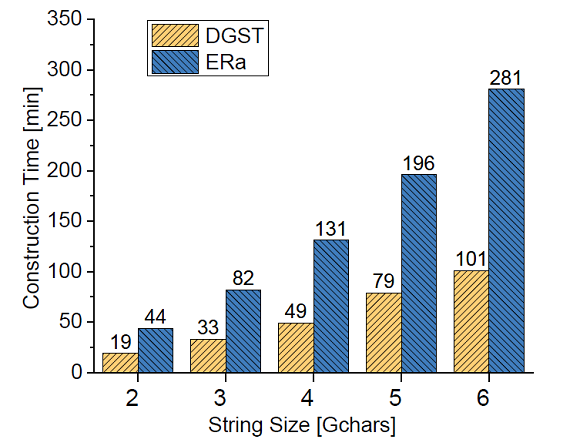 DGST
ERa

Construction Time [min]

350
300
250
200
150
100
50
0

19 44
33 82
49 131
79 196
101 281

2
3
4
5
6

String Size [Gchars]